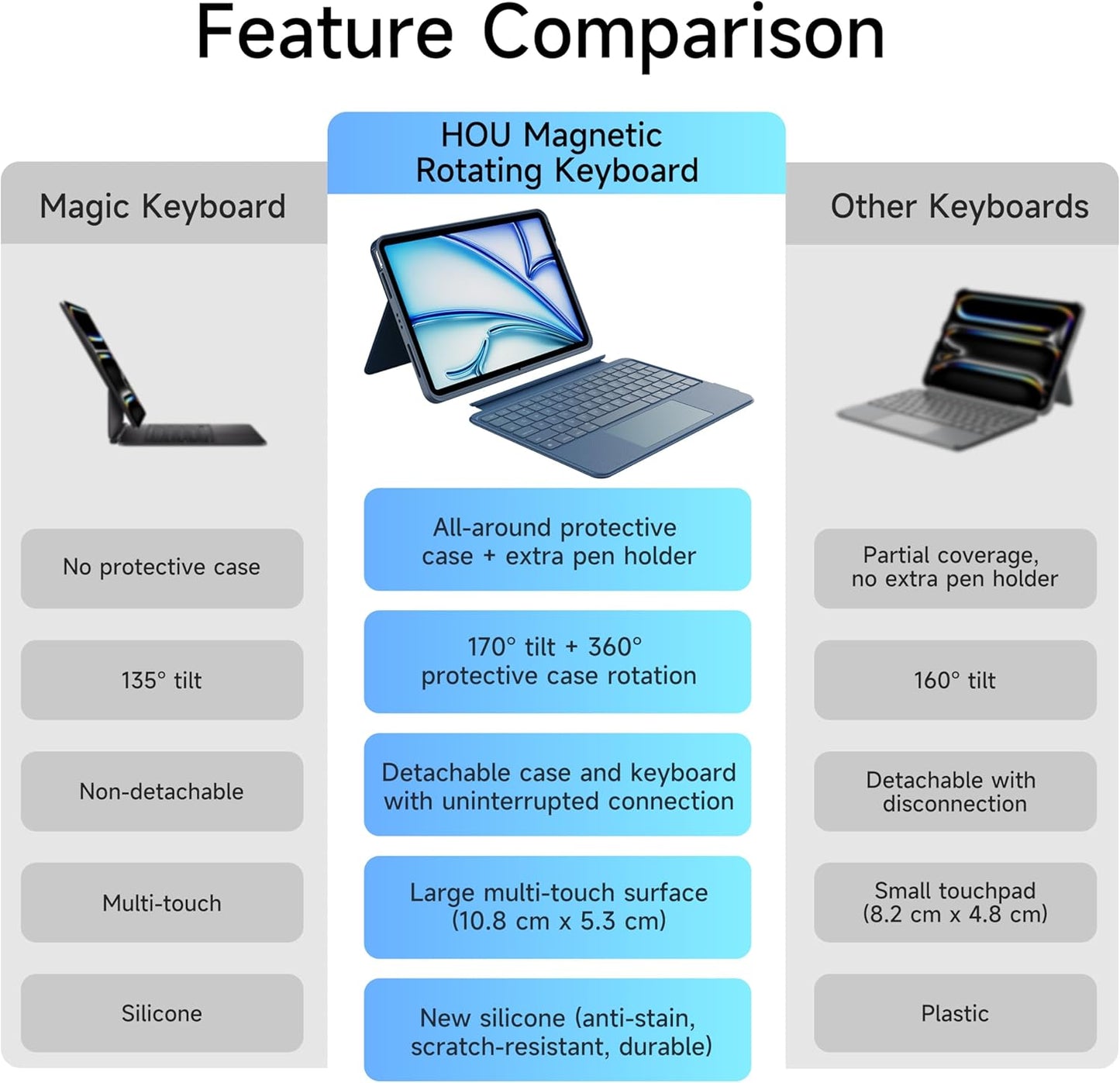 Feature Comparison

| Magic Keyboard | HOU Magnetic Rotating Keyboard | Other Keyboards |
|---|---|---|
| No protective case | All-around protective case + extra pen holder | Partial coverage, no extra pen holder |
| 135° tilt | 170° tilt + 360° protective case rotation | 160° tilt |
| Non-detachable | Detachable case and keyboard with uninterrupted connection | Detachable with disconnection |
| Multi-touch | Large multi-touch surface (10.8 cm x 5.3 cm) | Small touchpad (8.2 cm x 4.8 cm) |
| Silicone | New silicone (anti-stain, scratch-resistant, durable) | Plastic |